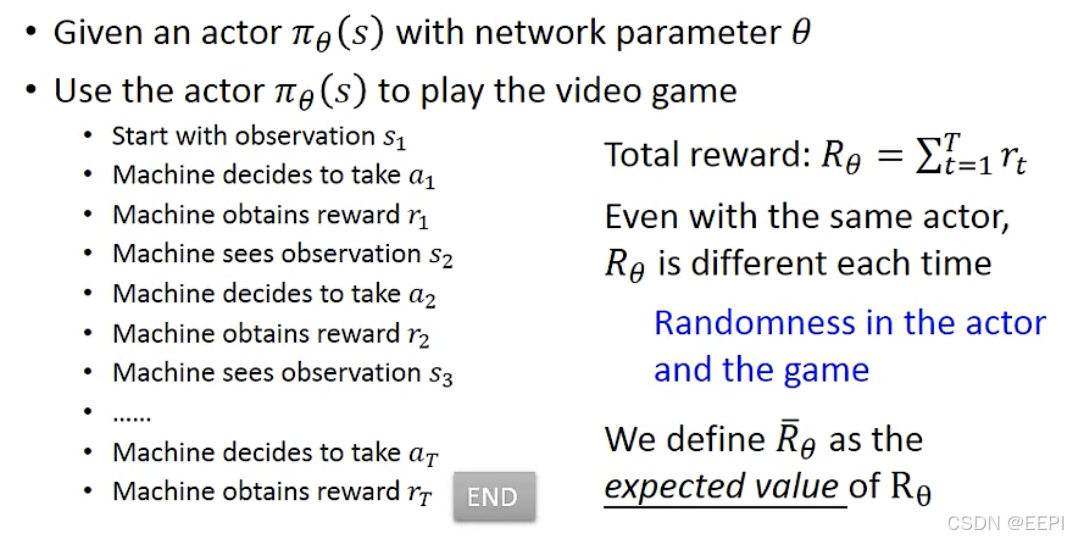 • Given an actor $\pi_\theta(s)$ with network parameter $\theta$

• Use the actor $\pi_\theta(s)$ to play the video game

• Start with observation $s_1$
• Machine decides to take $a_1$
• Machine obtains reward $r_1$
• Machine sees observation $s_2$
• Machine decides to take $a_2$
• Machine obtains reward $r_2$
• Machine sees observation $s_3$
• ......
• Machine decides to take $a_T$
• Machine obtains reward $r_T$

END

Total reward: $R_\theta = \sum_{t=1}^{T} r_t$

Even with the same actor, $R_\theta$ is different each time

Randomness in the actor and the game

We define $\bar{R}_\theta$ as the expected value of $R_\theta$

CSDN @EEPI